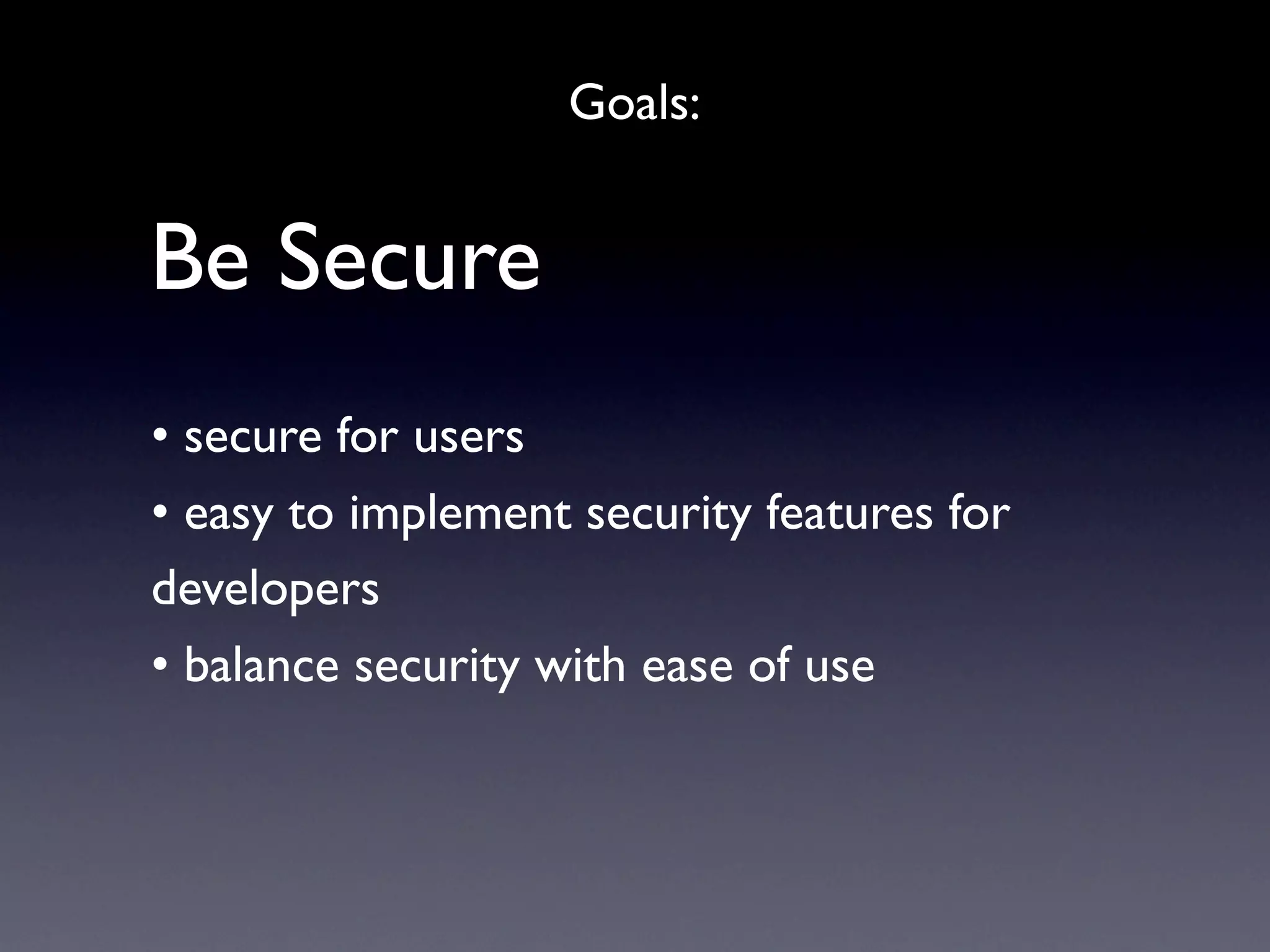 Goals:

Be Secure

• secure for users
• easy to implement security features for developers
• balance security with ease of use